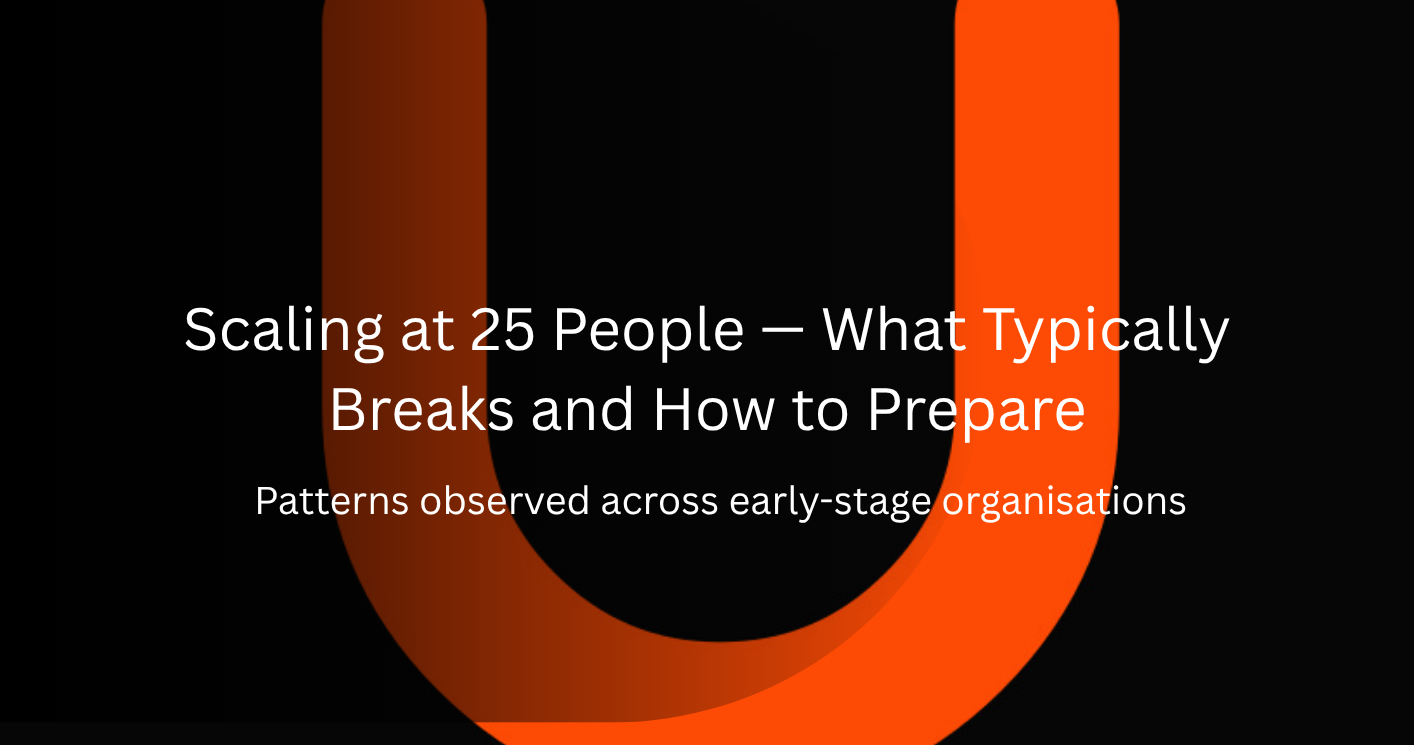 Scaling at 25 People — What Typically Breaks and How to Prepare

Patterns observed across early-stage organisations